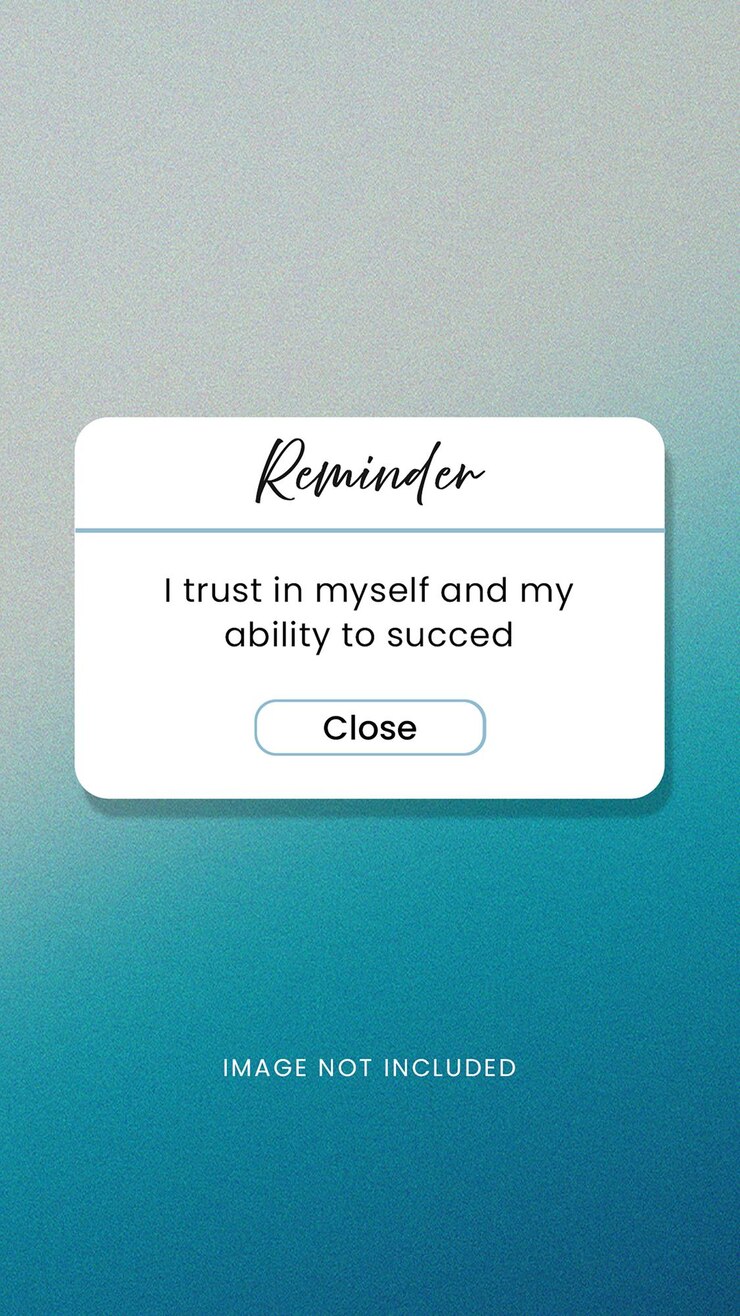 Reminder

I trust in myself and my ability to succed

Close

IMAGE NOT INCLUDED